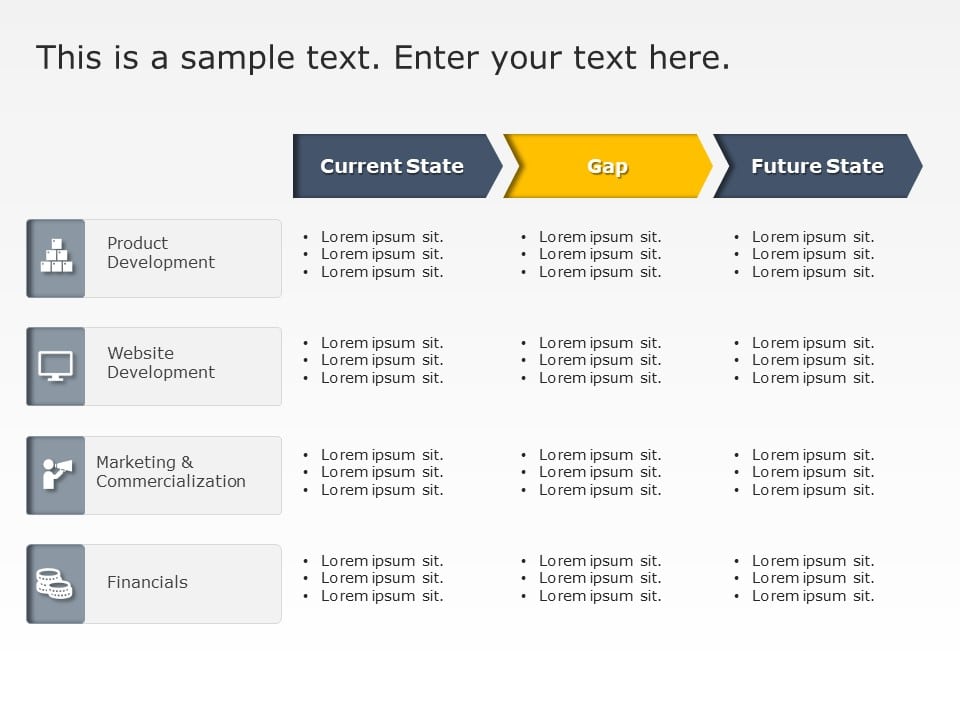 This is a sample text. Enter your text here.

|  | Current State | Gap | Future State |
|---|---|---|---|
| Product Development | • Lorem ipsum sit. • Lorem ipsum sit. • Lorem ipsum sit. | • Lorem ipsum sit. • Lorem ipsum sit. • Lorem ipsum sit. | • Lorem ipsum sit. • Lorem ipsum sit. • Lorem ipsum sit. |
| Website Development | • Lorem ipsum sit. • Lorem ipsum sit. • Lorem ipsum sit. | • Lorem ipsum sit. • Lorem ipsum sit. • Lorem ipsum sit. | • Lorem ipsum sit. • Lorem ipsum sit. • Lorem ipsum sit. |
| Marketing & Commercialization | • Lorem ipsum sit. • Lorem ipsum sit. • Lorem ipsum sit. | • Lorem ipsum sit. • Lorem ipsum sit. • Lorem ipsum sit. | • Lorem ipsum sit. • Lorem ipsum sit. • Lorem ipsum sit. |
| Financials | • Lorem ipsum sit. • Lorem ipsum sit. • Lorem ipsum sit. | • Lorem ipsum sit. • Lorem ipsum sit. • Lorem ipsum sit. | • Lorem ipsum sit. • Lorem ipsum sit. • Lorem ipsum sit. |